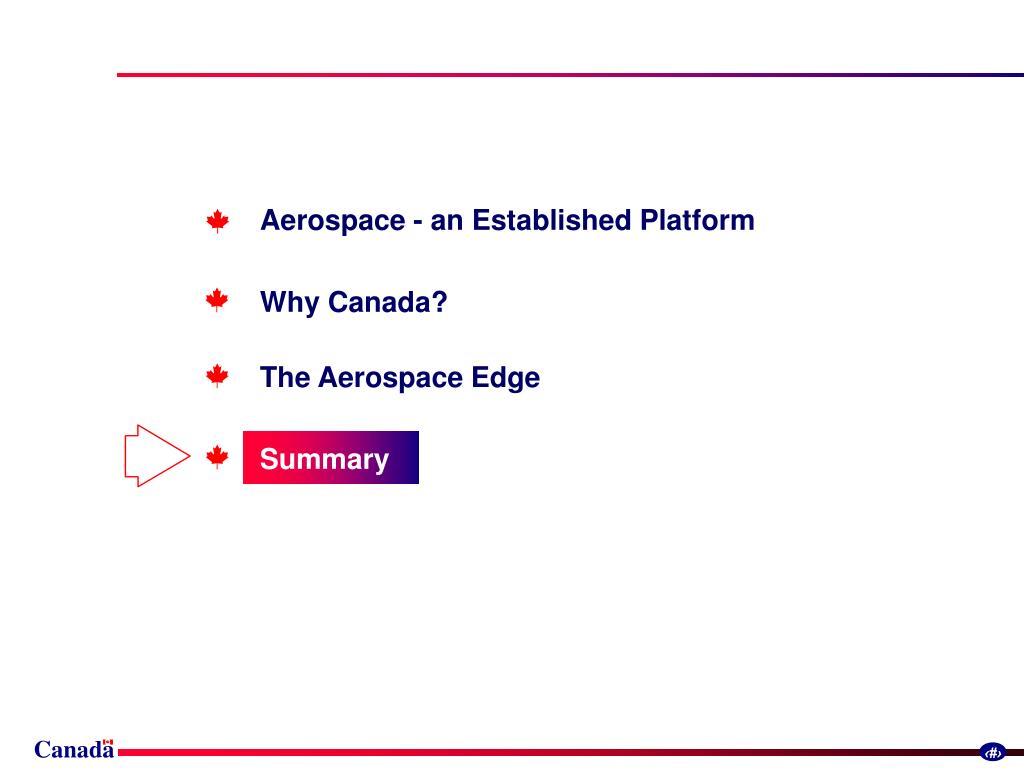 Aerospace - an Established Platform

Why Canada?

The Aerospace Edge

Summary

Canada

‹#›